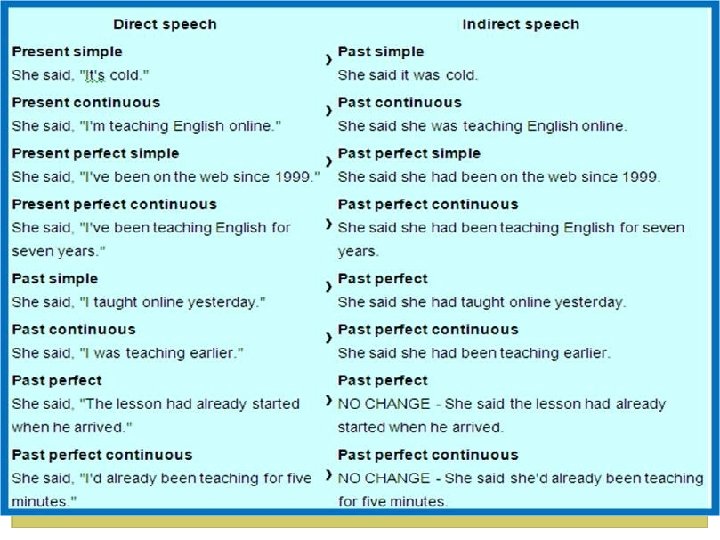 | Direct speech | | Indirect speech |
|---|---|---|
| **Present simple** She said, "It's cold." | › | **Past simple** She said it was cold. |
| **Present continuous** She said, "I'm teaching English online." | › | **Past continuous** She said she was teaching English online. |
| **Present perfect simple** She said, "I've been on the web since 1999." | › | **Past perfect simple** She said she had been on the web since 1999. |
| **Present perfect continuous** She said, "I've been teaching English for seven years." | › | **Past perfect continuous** She said she had been teaching English for seven years. |
| **Past simple** She said, "I taught online yesterday." | › | **Past perfect** She said she had taught online yesterday. |
| **Past continuous** She said, "I was teaching earlier." | › | **Past perfect continuous** She said she had been teaching earlier. |
| **Past perfect** She said, "The lesson had already started when he arrived." | › | **Past perfect** NO CHANGE - She said the lesson had already started when he arrived. |
| **Past perfect continuous** She said, "I'd already been teaching for five minutes." | › | **Past perfect continuous** NO CHANGE - She said she'd already been teaching for five minutes. |